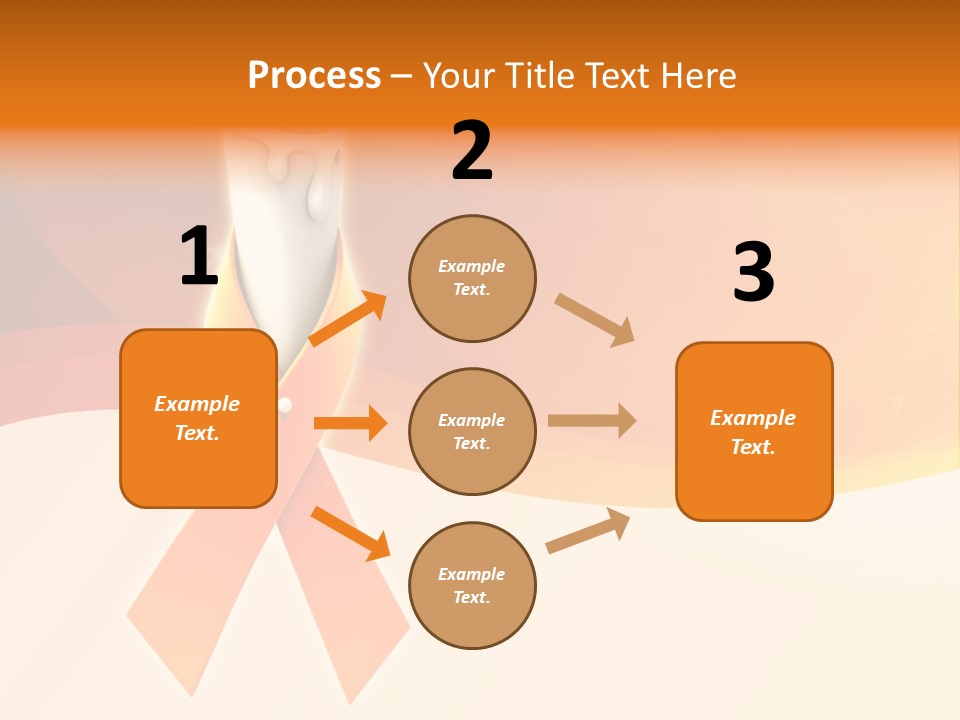 Process – Your Title Text Here

1

Example Text.

2

Example Text.

Example Text.

Example Text.

3

Example Text.